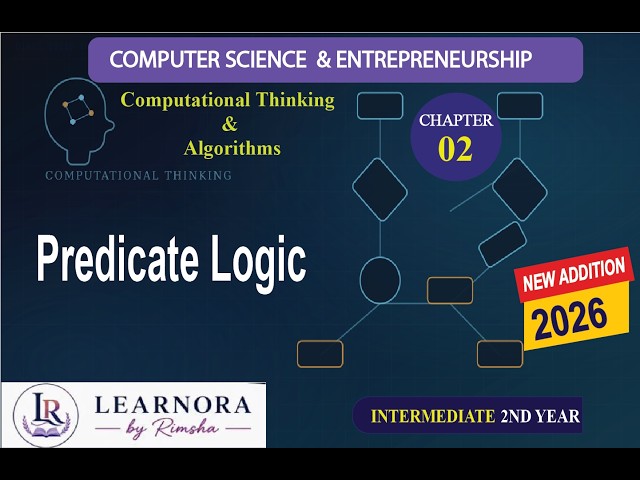 COMPUTER SCIENCE & ENTREPRENEURSHIP

Computational Thinking
&
Algorithms

COMPUTATIONAL THINKING

CHAPTER
02

Predicate Logic

NEW ADDITION
2026

LR
LEARNORA
- by Rimsha -

INTERMEDIATE 2ND YEAR